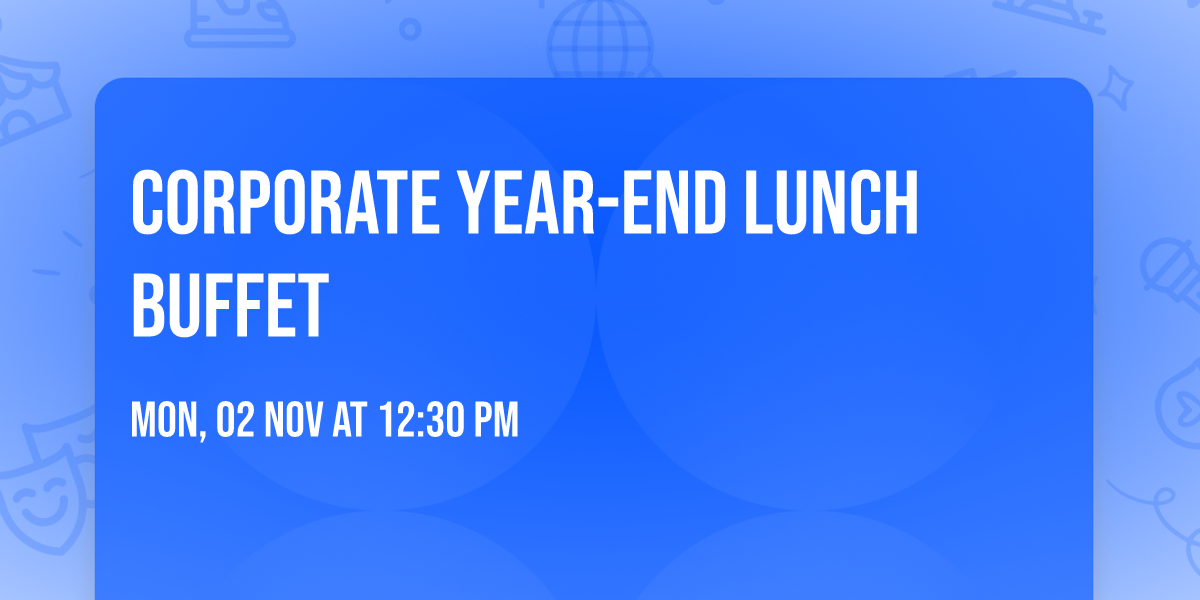 CORPORATE YEAR-END LUNCH BUFFET

MON, 02 NOV AT 12:30 PM